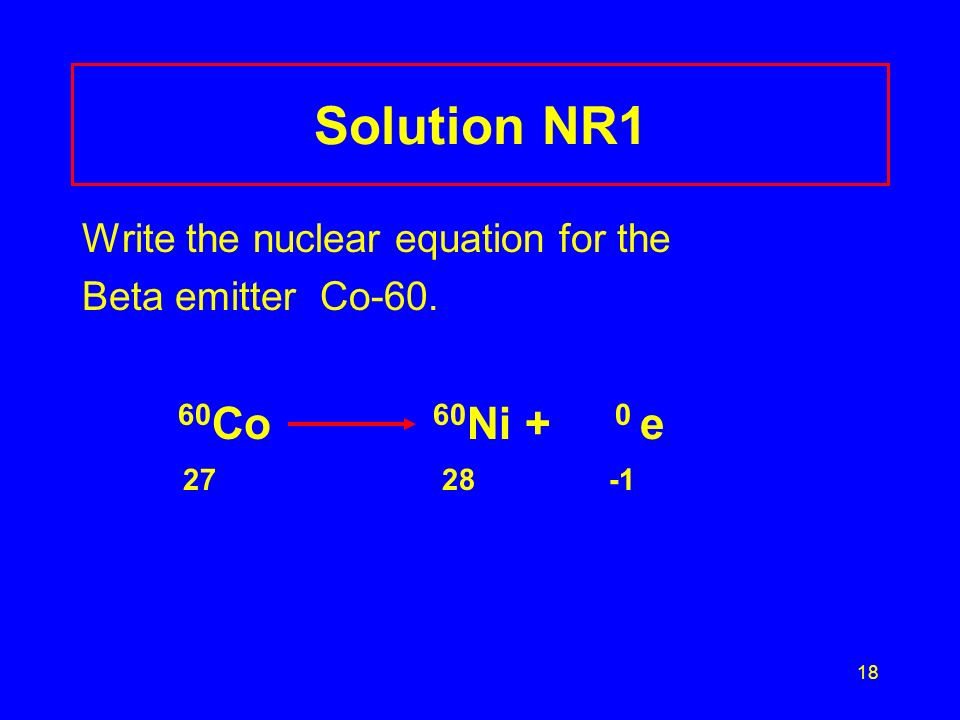 Solution NR1

Write the nuclear equation for the Beta emitter Co-60.

$^{60}_{27}Co \longrightarrow ^{60}_{28}Ni + ^{0}_{-1}e$

18